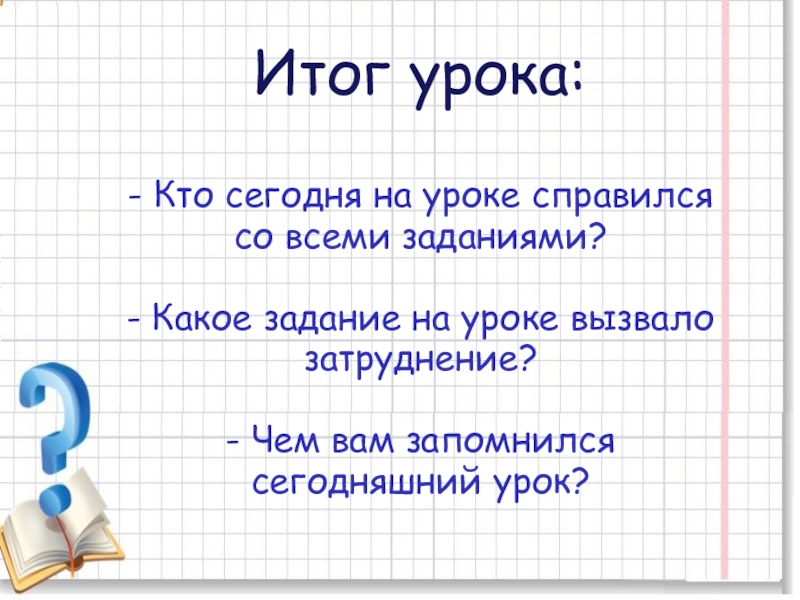 Итог урока:

- Кто сегодня на уроке справился со всеми заданиями?

- Какое задание на уроке вызвало затруднение?

- Чем вам запомнился сегодняшний урок?